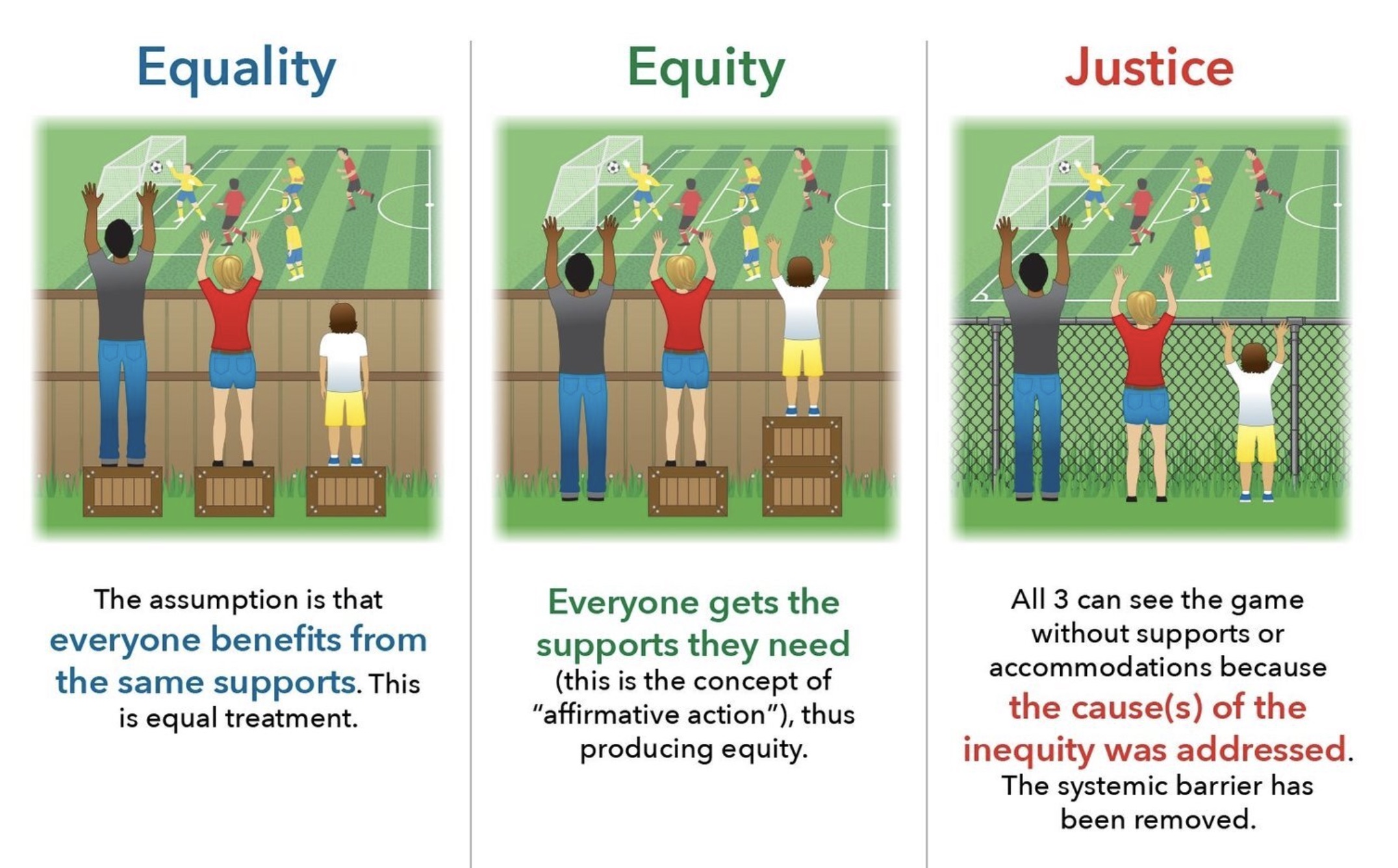 Equality

The assumption is that everyone benefits from the same supports. This is equal treatment.

Equity

Everyone gets the supports they need (this is the concept of "affirmative action"), thus producing equity.

Justice

All 3 can see the game without supports or accommodations because the cause(s) of the inequity was addressed. The systemic barrier has been removed.